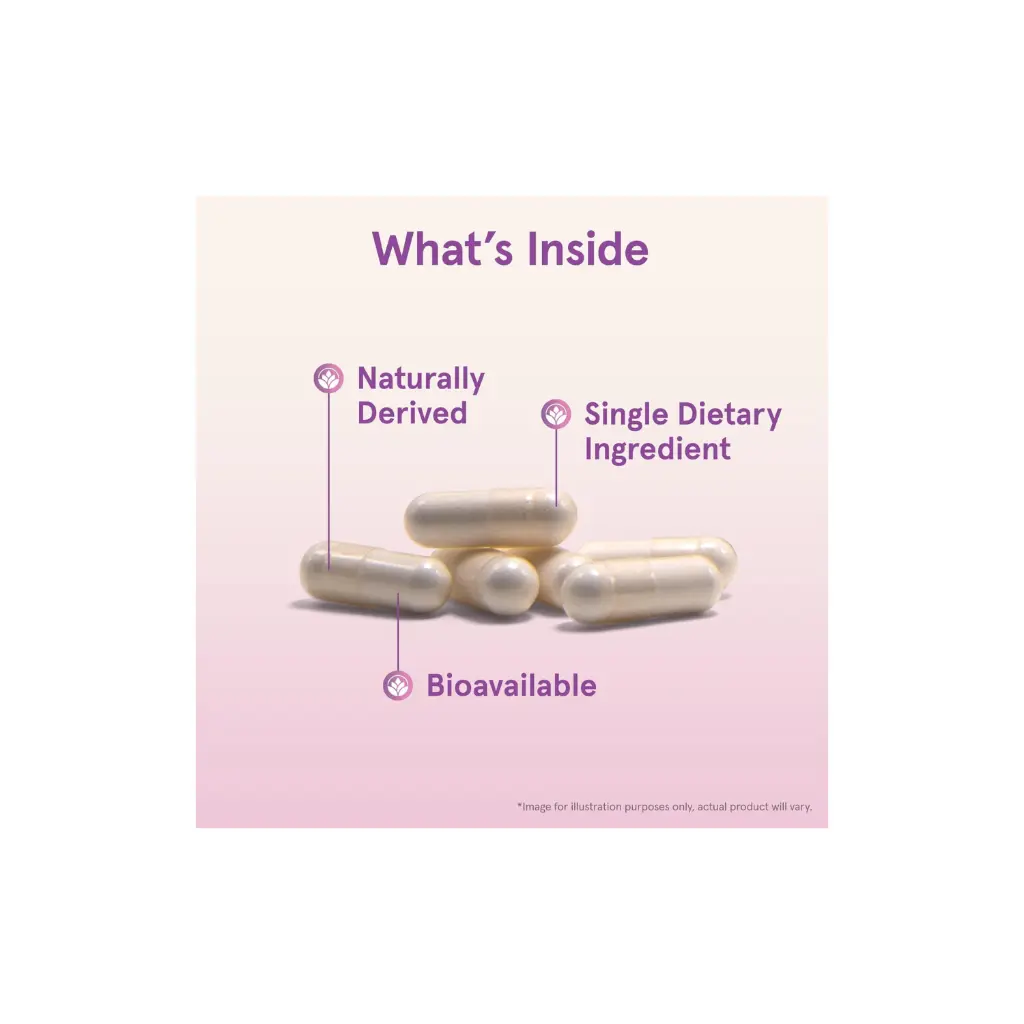 What's Inside

Naturally Derived

Single Dietary Ingredient

Bioavailable

*Image for illustration purposes only, actual product will vary.